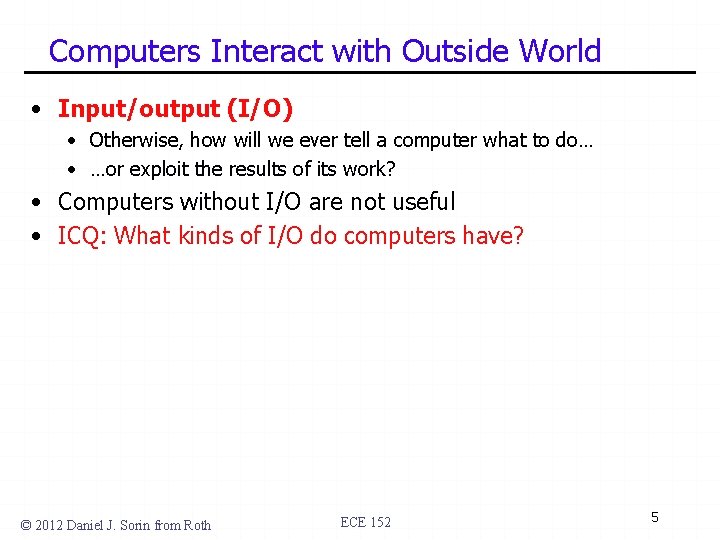 Computers Interact with Outside World

• Input/output (I/O)
  • Otherwise, how will we ever tell a computer what to do…
  • …or exploit the results of its work?
• Computers without I/O are not useful
• ICQ: What kinds of I/O do computers have?

© 2012 Daniel J. Sorin from Roth

ECE 152

5